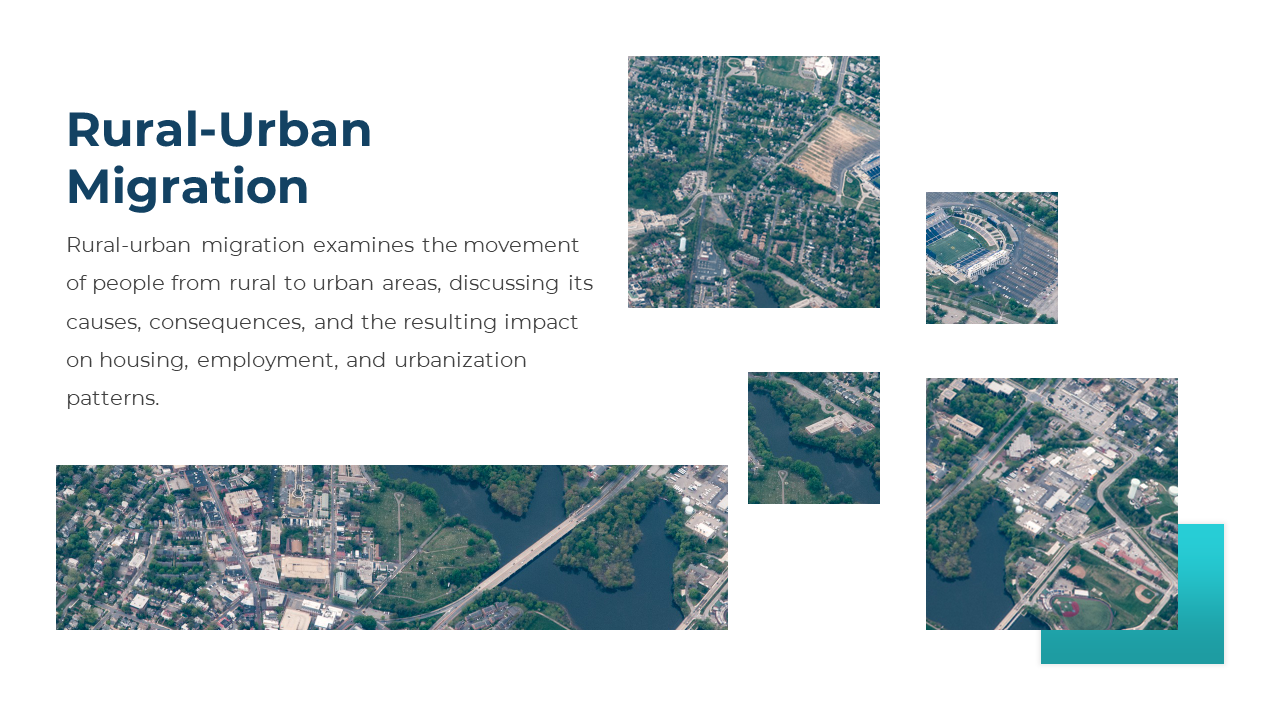 Rural-Urban Migration

Rural-urban migration examines the movement of people from rural to urban areas, discussing its causes, consequences, and the resulting impact on housing, employment, and urbanization patterns.